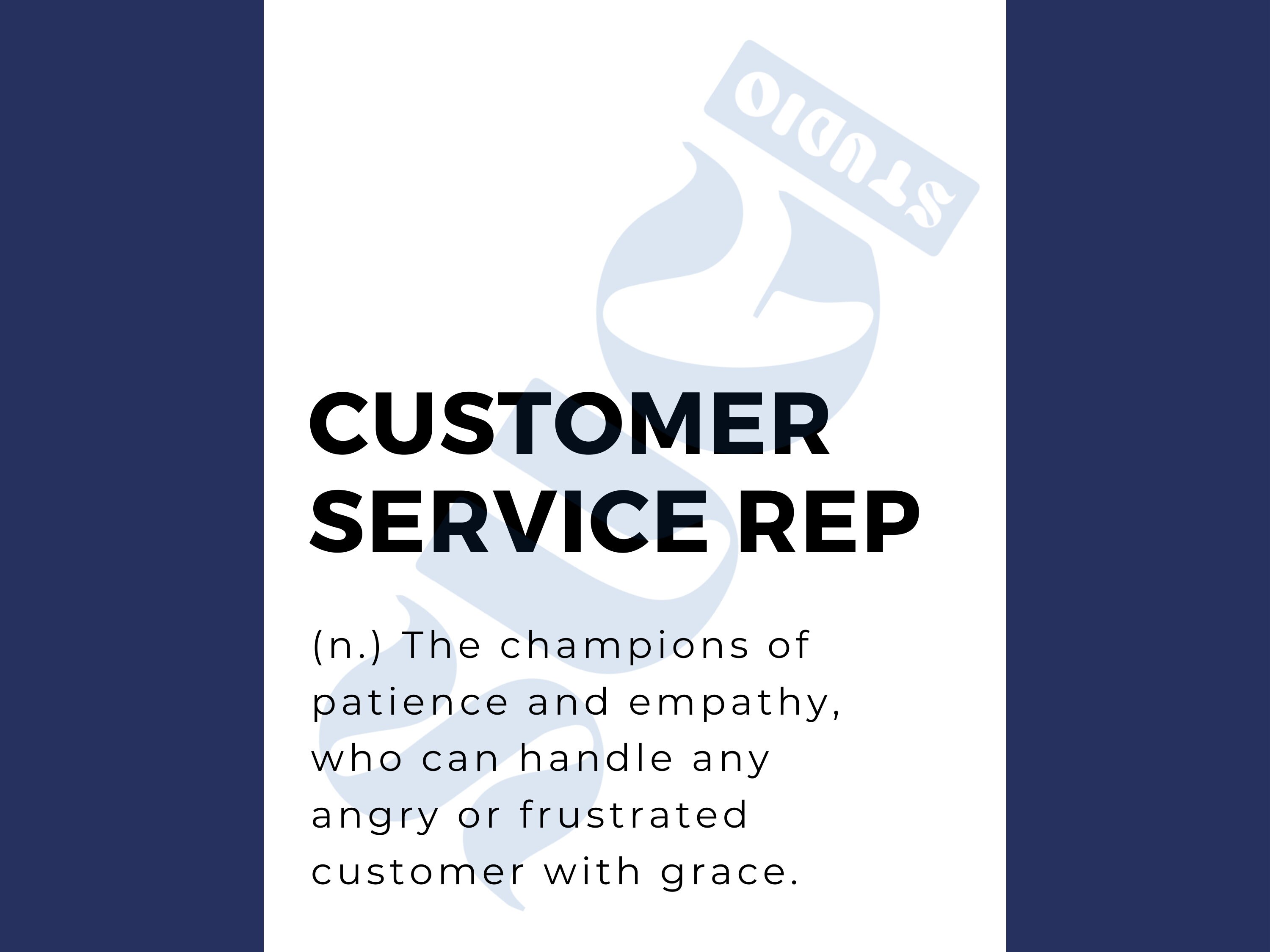 STUDIO

CUSTOMER SERVICE REP

(n.) The champions of patience and empathy, who can handle any angry or frustrated customer with grace.